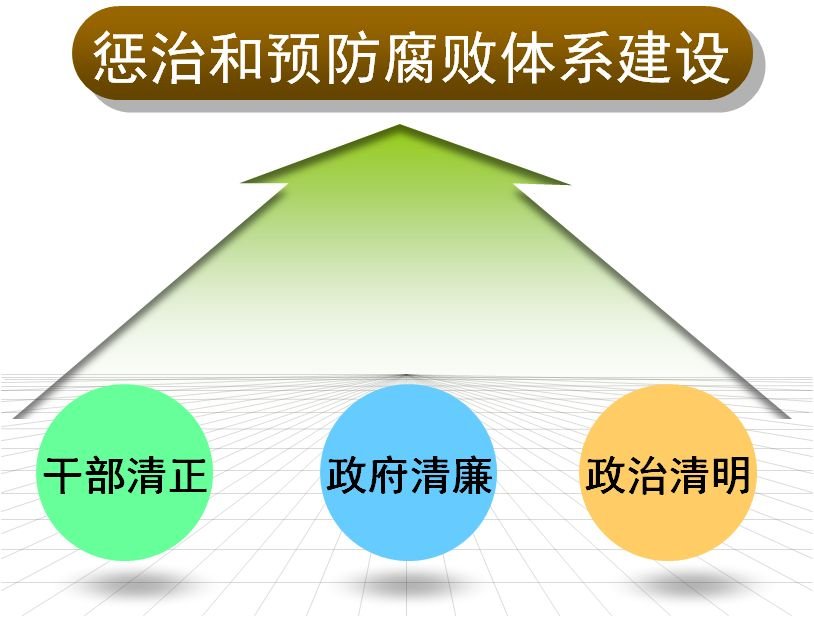 惩治和预防腐败体系建设

干部清正

政府清廉

政治清明